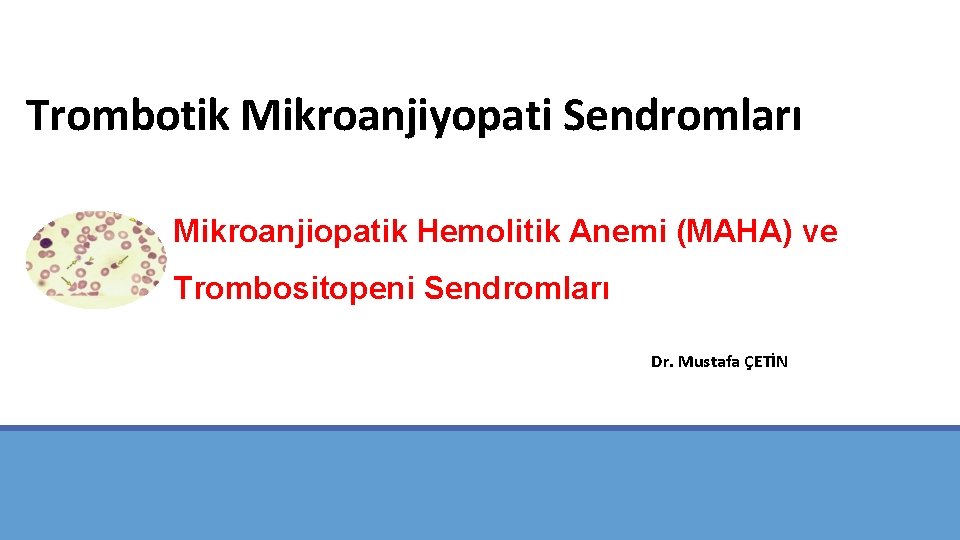 Trombotik Mikroanjiyopati Sendromları

Mikroanjiopatik Hemolitik Anemi (MAHA) ve Trombositopeni Sendromları

Dr. Mustafa ÇETİN